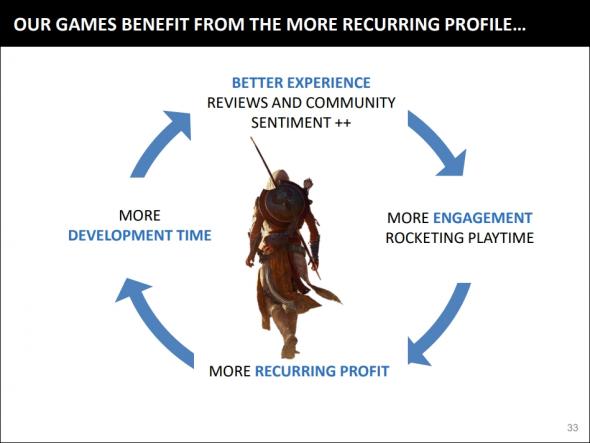 OUR GAMES BENEFIT FROM THE MORE RECURRING PROFILE…

BETTER EXPERIENCE
REVIEWS AND COMMUNITY SENTIMENT ++

MORE ENGAGEMENT
ROCKETING PLAYTIME

MORE RECURRING PROFIT

MORE
DEVELOPMENT TIME

33